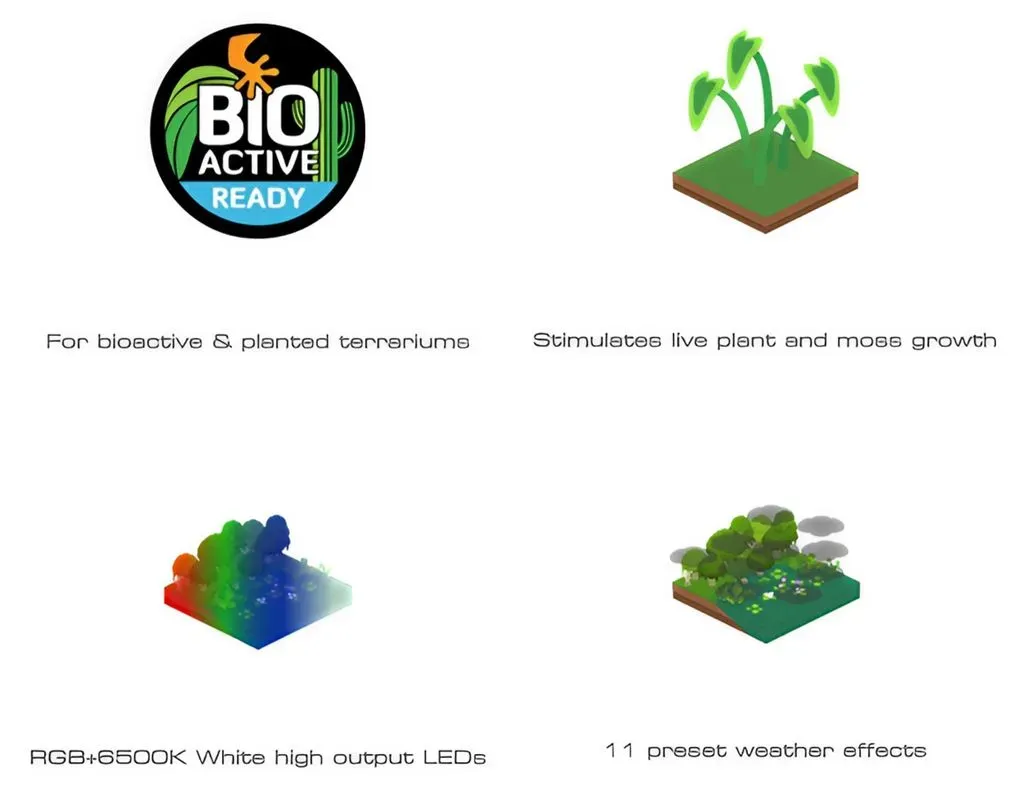 BIO ACTIVE READY

For bioactive & planted terrariums

Stimulates live plant and moss growth

RGB+6500K White high output LEDs

11 preset weather effects